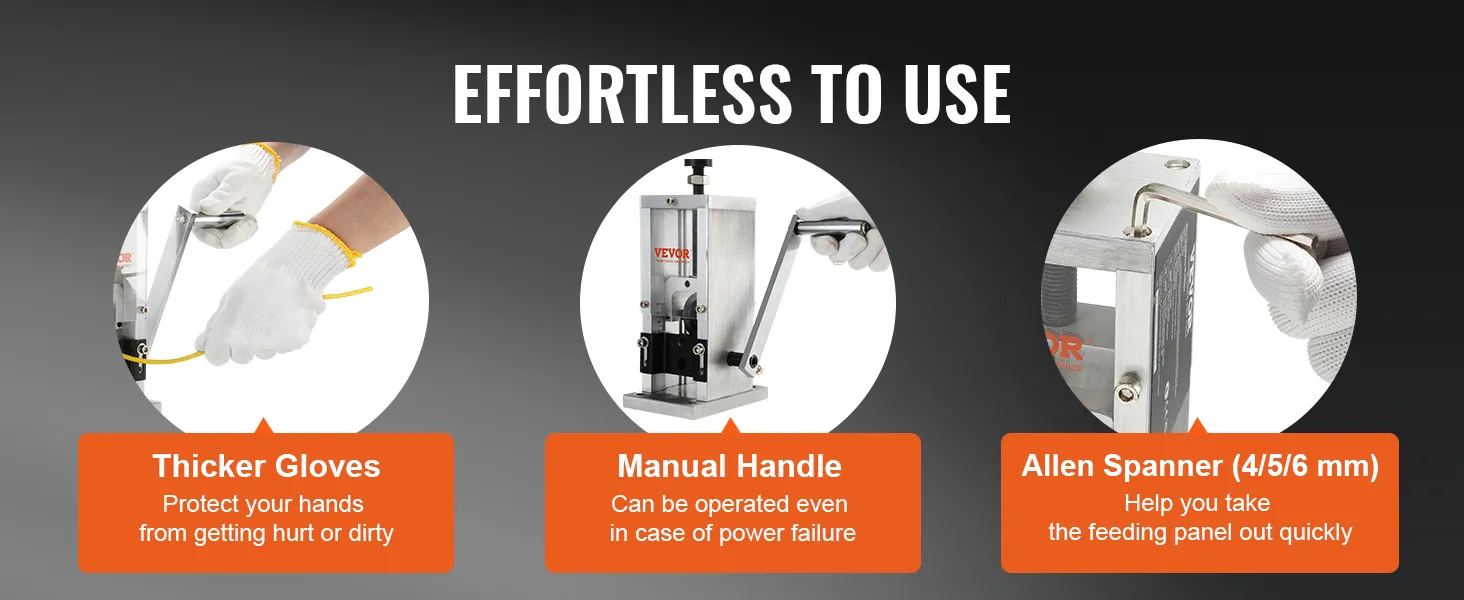 EFFORTLESS TO USE

VEVOR

Thicker Gloves
Protect your hands from getting hurt or dirty

Manual Handle
Can be operated even in case of power failure

Allen Spanner (4/5/6 mm)
Help you take the feeding panel out quickly